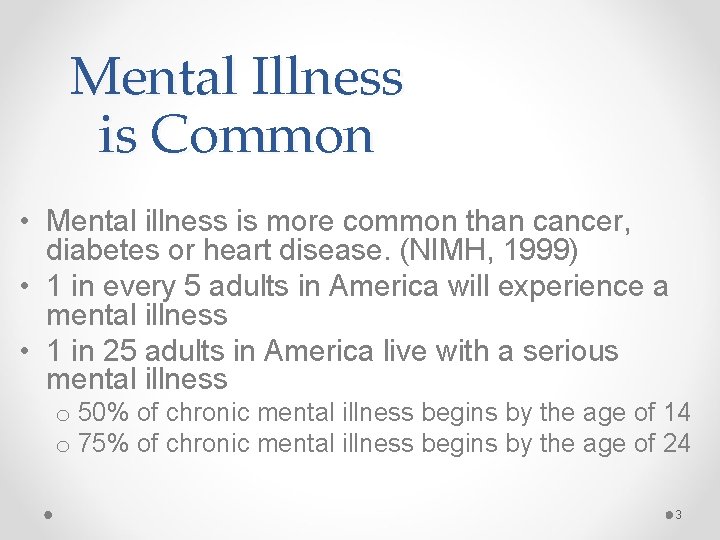 Mental Illness is Common

• Mental illness is more common than cancer, diabetes or heart disease. (NIMH, 1999)
• 1 in every 5 adults in America will experience a mental illness
• 1 in 25 adults in America live with a serious mental illness
o 50% of chronic mental illness begins by the age of 14
o 75% of chronic mental illness begins by the age of 24

3